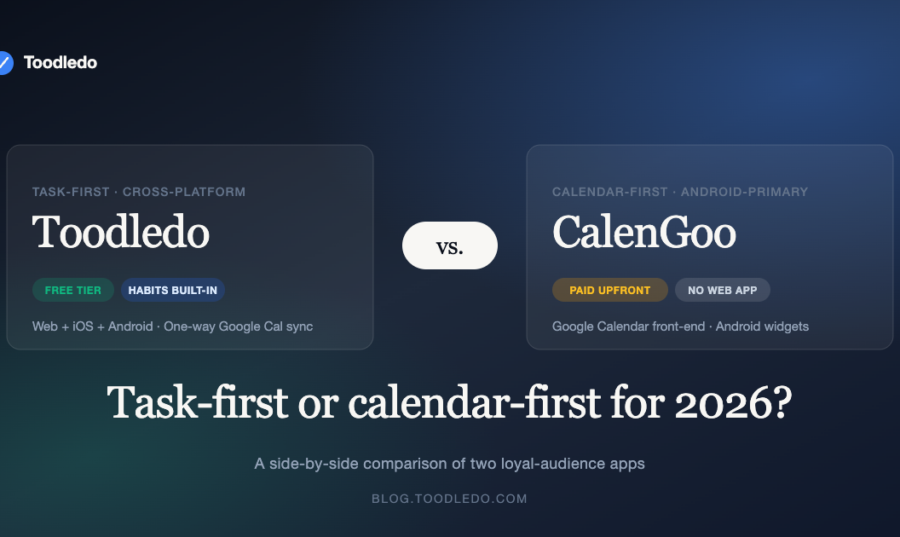 Toodledo

TASK-FIRST · CROSS-PLATFORM
Toodledo
FREE TIER
HABITS BUILT-IN
Web + iOS + Android · One-way Google Cal sync

vs.

CALENDAR-FIRST · ANDROID-PRIMARY
CalenGoo
PAID UPFRONT
NO WEB APP
Google Calendar front-end · Android widgets

Task-first or calendar-first for 2026?

A side-by-side comparison of two loyal-audience apps

BLOG.TOODLEDO.COM